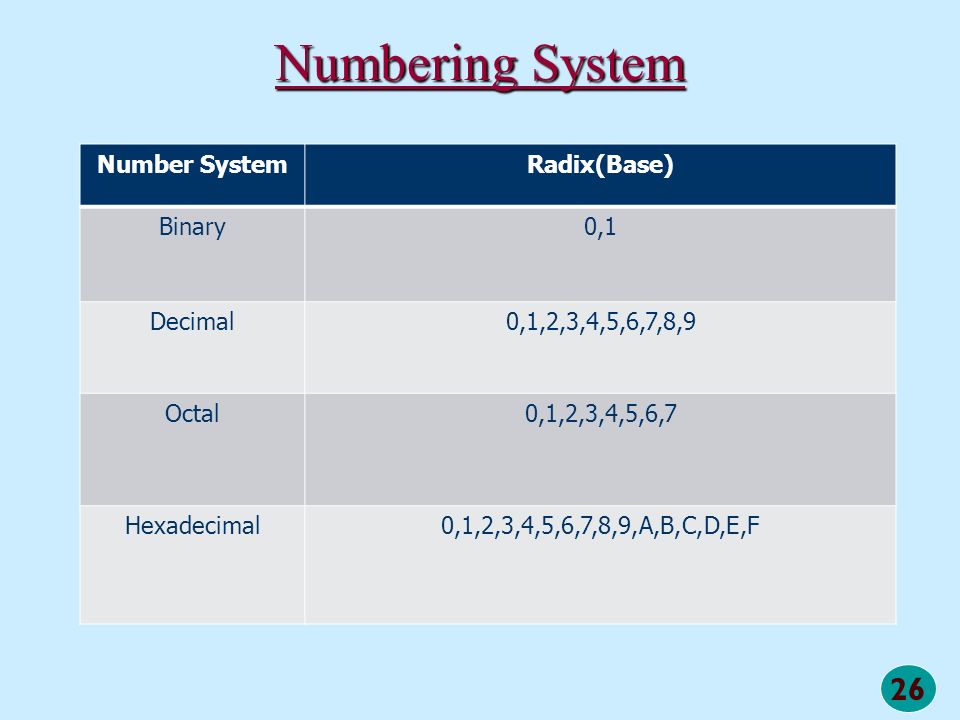 Numbering System

| Number System | Radix(Base) |
|---|---|
| Binary | 0,1 |
| Decimal | 0,1,2,3,4,5,6,7,8,9 |
| Octal | 0,1,2,3,4,5,6,7 |
| Hexadecimal | 0,1,2,3,4,5,6,7,8,9,A,B,C,D,E,F |

26